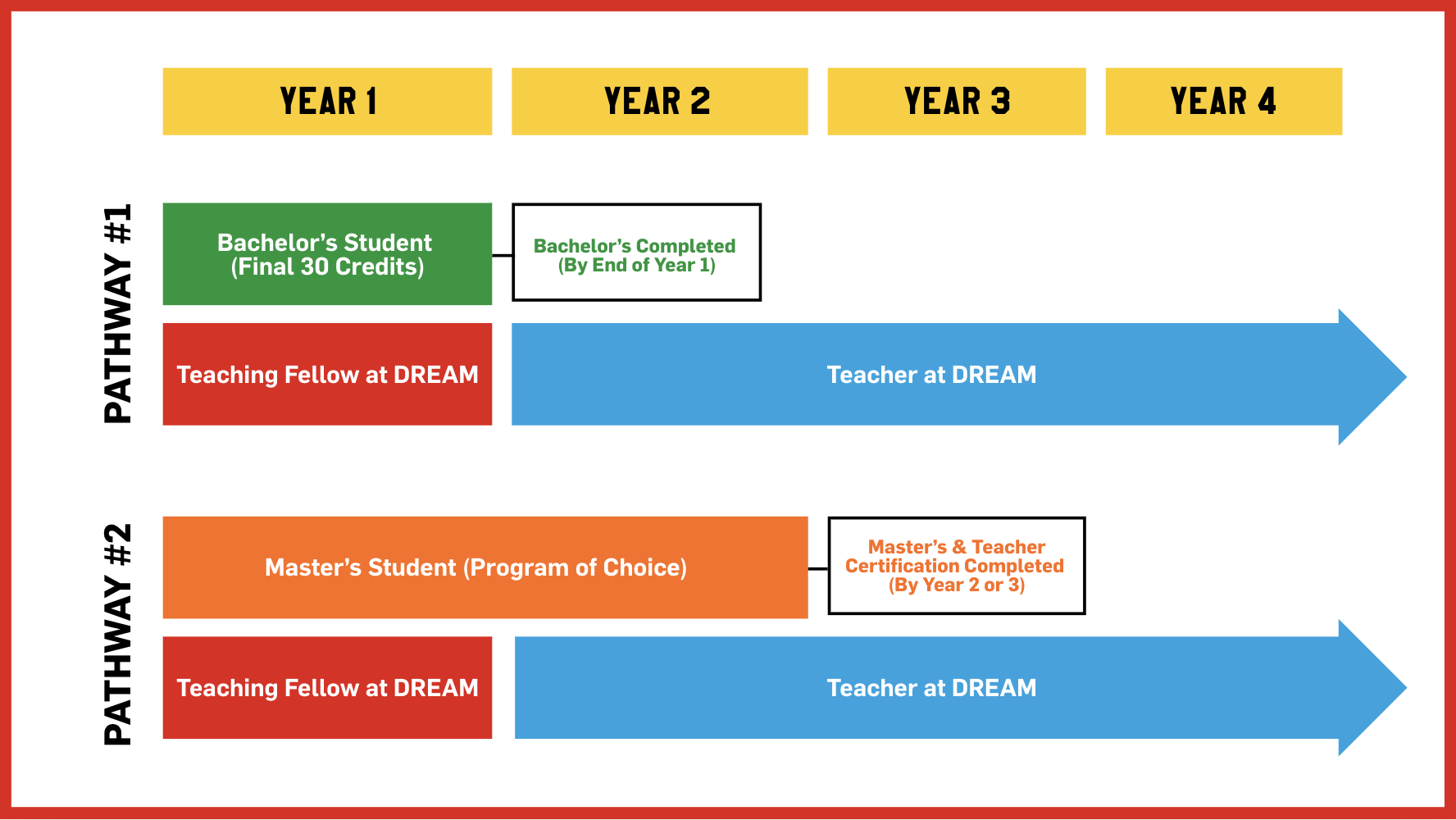 YEAR 1
YEAR 2
YEAR 3
YEAR 4

PATHWAY #1

Bachelor's Student
(Final 30 Credits)

Bachelor's Completed
(By End of Year 1)

Teaching Fellow at DREAM

Teacher at DREAM

PATHWAY #2

Master's Student (Program of Choice)

Master's & Teacher
Certification Completed
(By Year 2 or 3)

Teaching Fellow at DREAM

Teacher at DREAM